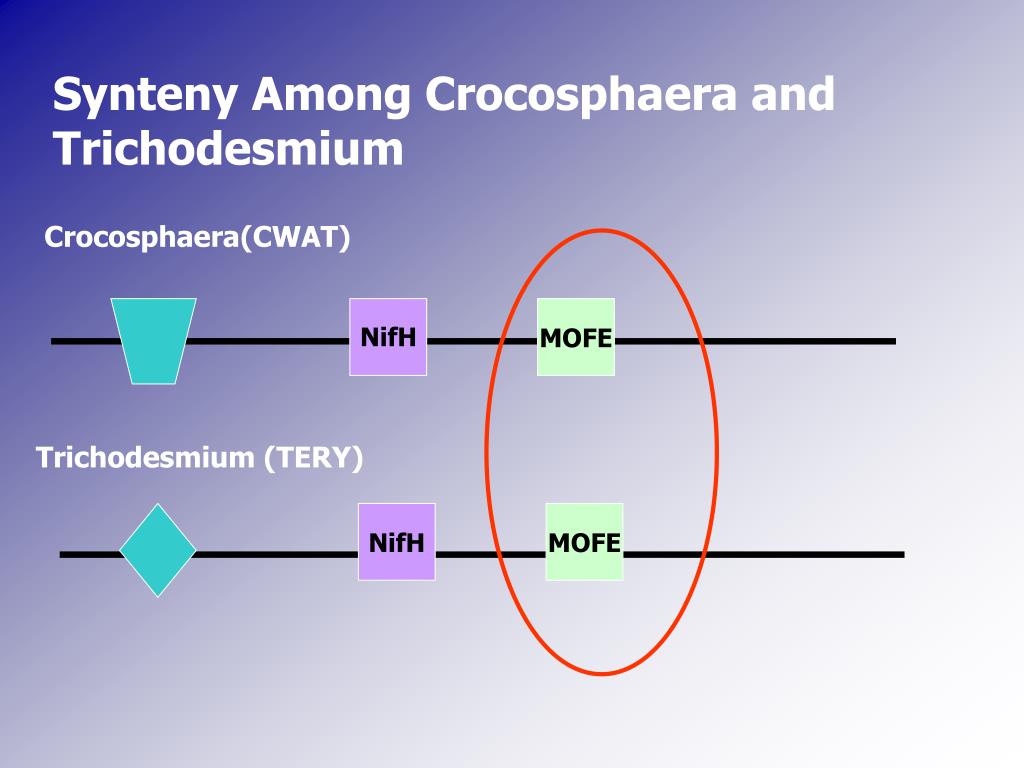 Synteny Among Crocosphaera and Trichodesmium

Crocosphaera(CWAT)

NifH

MOFE

Trichodesmium (TERY)

NifH

MOFE